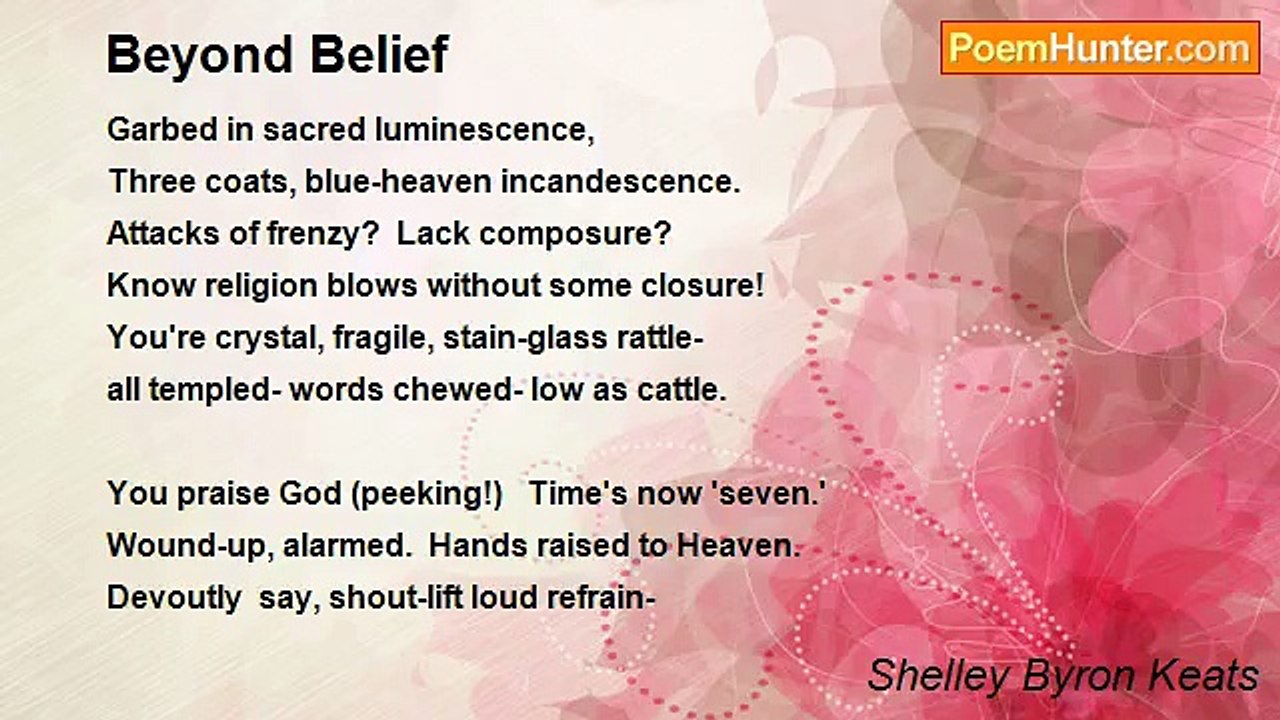 Beyond Belief

PoemHunter.com

Garbed in sacred luminescence,
Three coats, blue-heaven incandescence.
Attacks of frenzy? Lack composure?
Know religion blows without some closure!
You're crystal, fragile, stain-glass rattle-
all templed- words chewed- low as cattle.

You praise God (peeking!) Time's now 'seven.'
Wound-up, alarmed. Hands raised to Heaven.
Devoutly say, shout-lift loud refrain-

Shelley Byron Keats